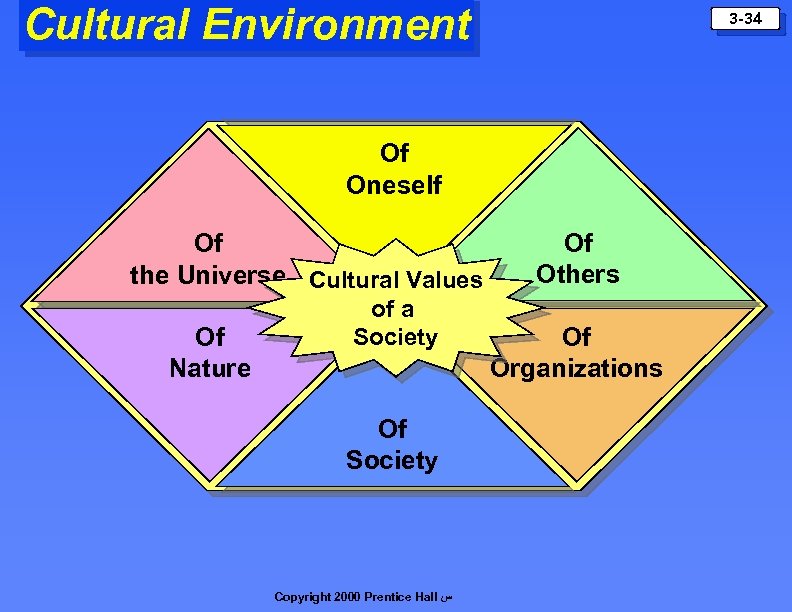 Cultural Environment

3-34

Of Oneself

Of the Universe

Of Others

Cultural Values of a Society

Of Nature

Of Organizations

Of Society

Copyright 2000 Prentice Hall س